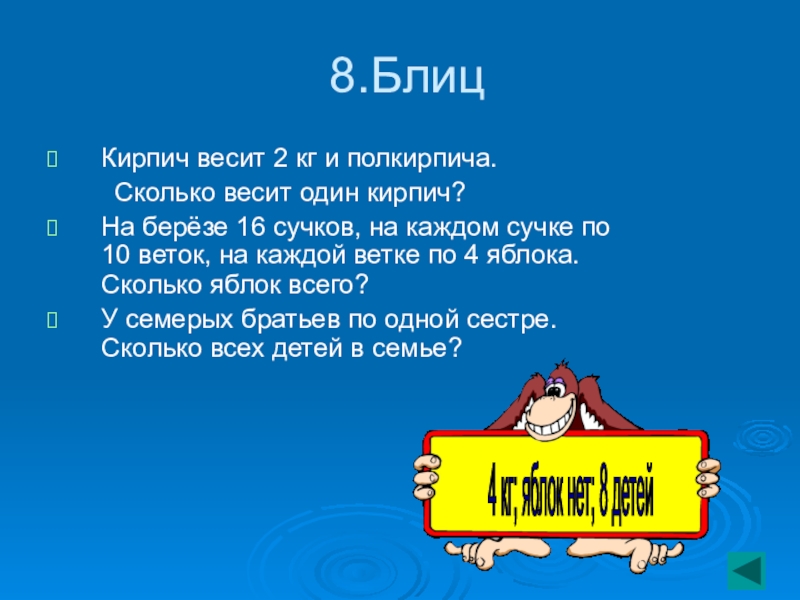 8.Блиц

Кирпич весит 2 кг и полкирпича.
Сколько весит один кирпич?

На берёзе 16 сучков, на каждом сучке по 10 веток, на каждой ветке по 4 яблока. Сколько яблок всего?

У семерых братьев по одной сестре. Сколько всех детей в семье?

4 кг; яблок нет; 8 детей